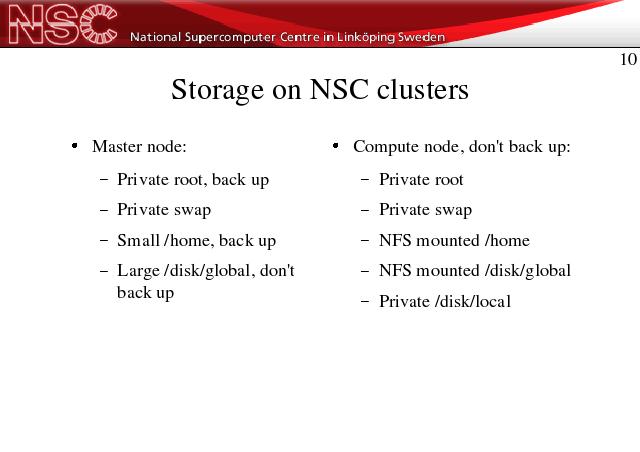 NSC National Supercomputer Centre in Linköping Sweden

10

Storage on NSC clusters

• Master node:
– Private root, back up
– Private swap
– Small /home, back up
– Large /disk/global, don't back up

• Compute node, don't back up:
– Private root
– Private swap
– NFS mounted /home
– NFS mounted /disk/global
– Private /disk/local